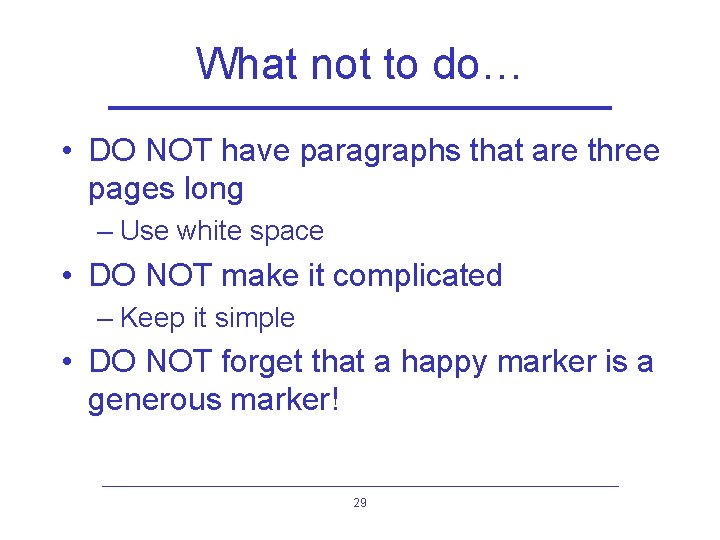 What not to do…

• DO NOT have paragraphs that are three pages long

– Use white space

• DO NOT make it complicated

– Keep it simple

• DO NOT forget that a happy marker is a generous marker!

29